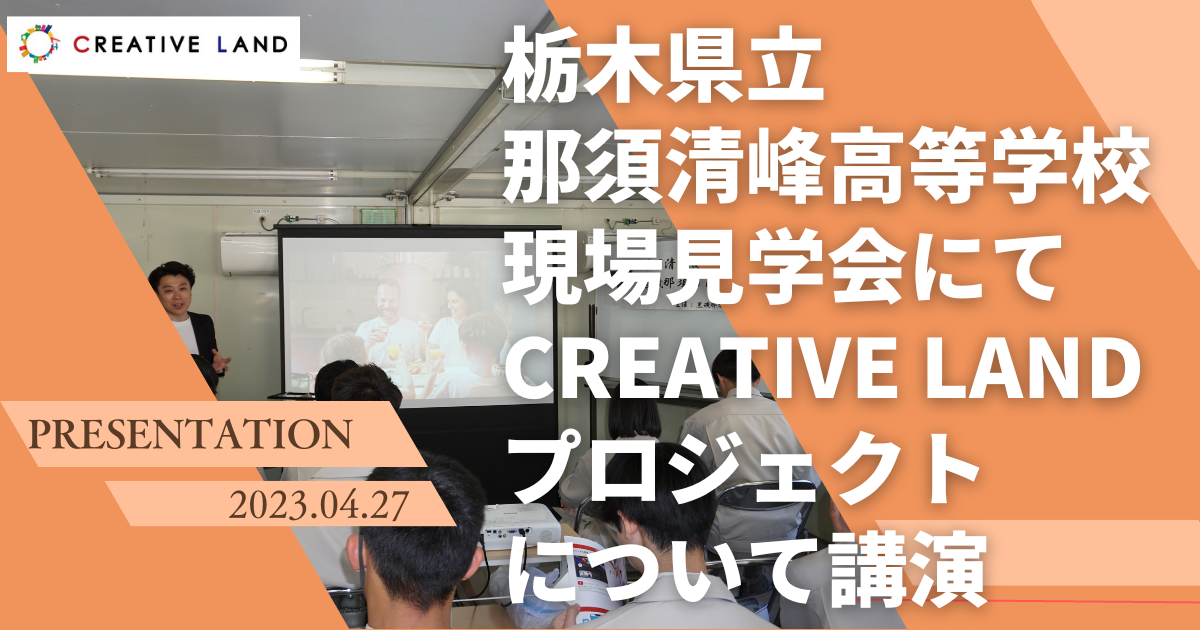 CREATIVE LAND

栃木県立
那須清峰高等学校
現場見学会にて
CREATIVE LAND
プロジェクト
について講演

PRESENTATION

2023.04.27